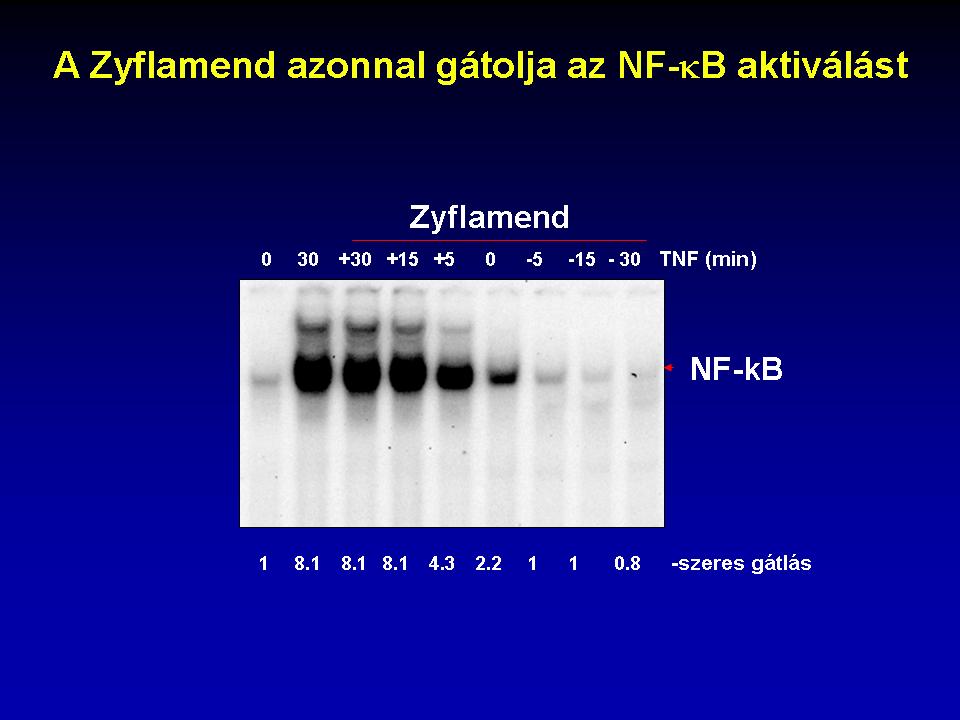 A Zyflamend azonnal gátolja az NF-κB aktiválást

Zyflamend

0 30 +30 +15 +5 0 -5 -15 - 30 TNF (min)

NF-kB

1 8.1 8.1 8.1 4.3 2.2 1 1 0.8 -szeres gátlás